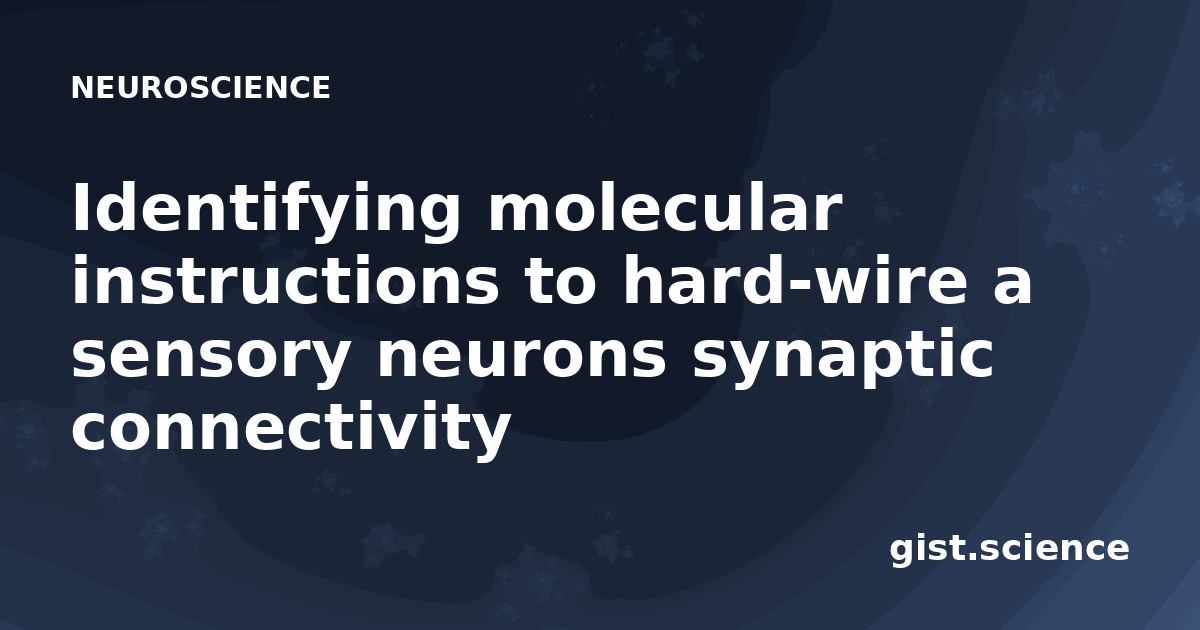 NEUROSCIENCE

Identifying molecular instructions to hard-wire a sensory neurons synaptic connectivity

gist.science